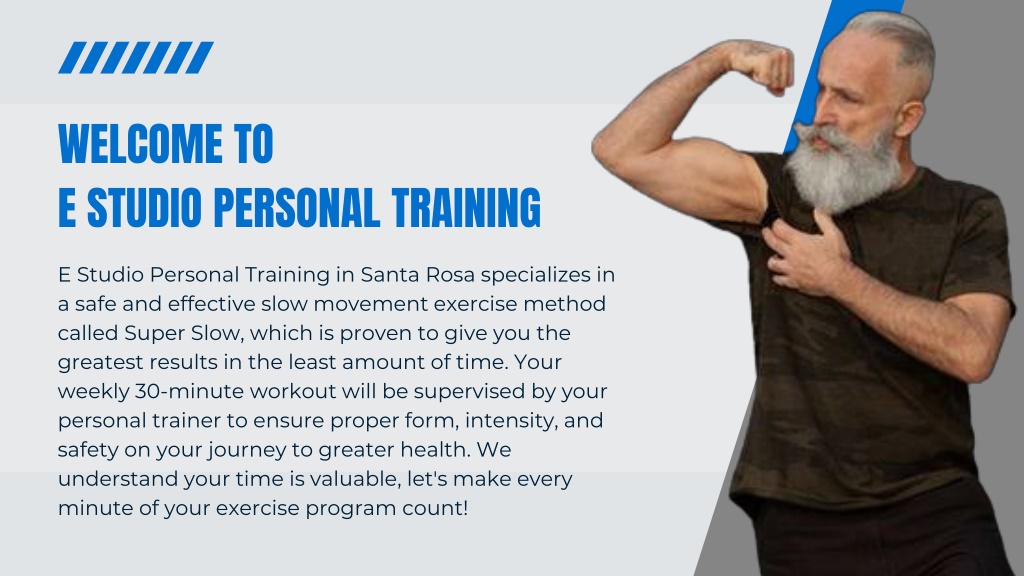 WELCOME TO
E STUDIO PERSONAL TRAINING

E Studio Personal Training in Santa Rosa specializes in a safe and effective slow movement exercise method called Super Slow, which is proven to give you the greatest results in the least amount of time. Your weekly 30-minute workout will be supervised by your personal trainer to ensure proper form, intensity, and safety on your journey to greater health. We understand your time is valuable, let's make every minute of your exercise program count!